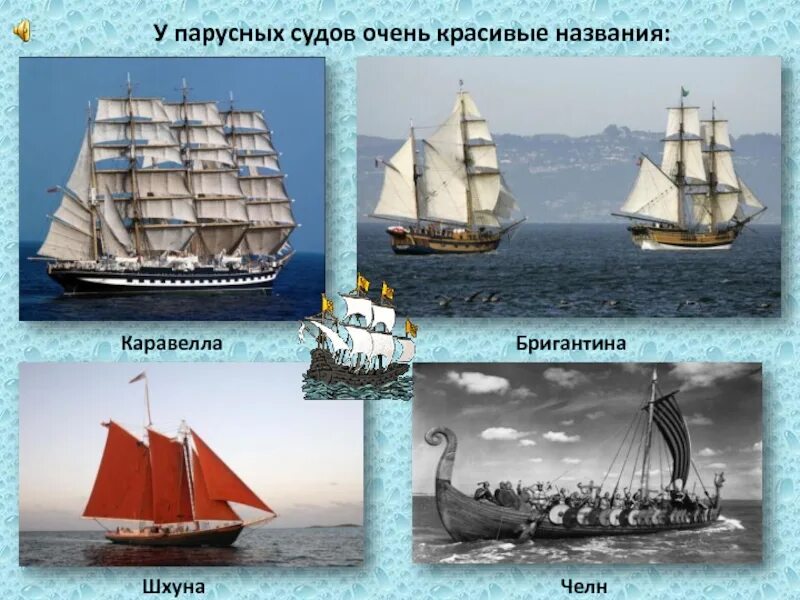 У парусных судов очень красивые названия:

Каравелла

Бригантина

Шхуна

Челн